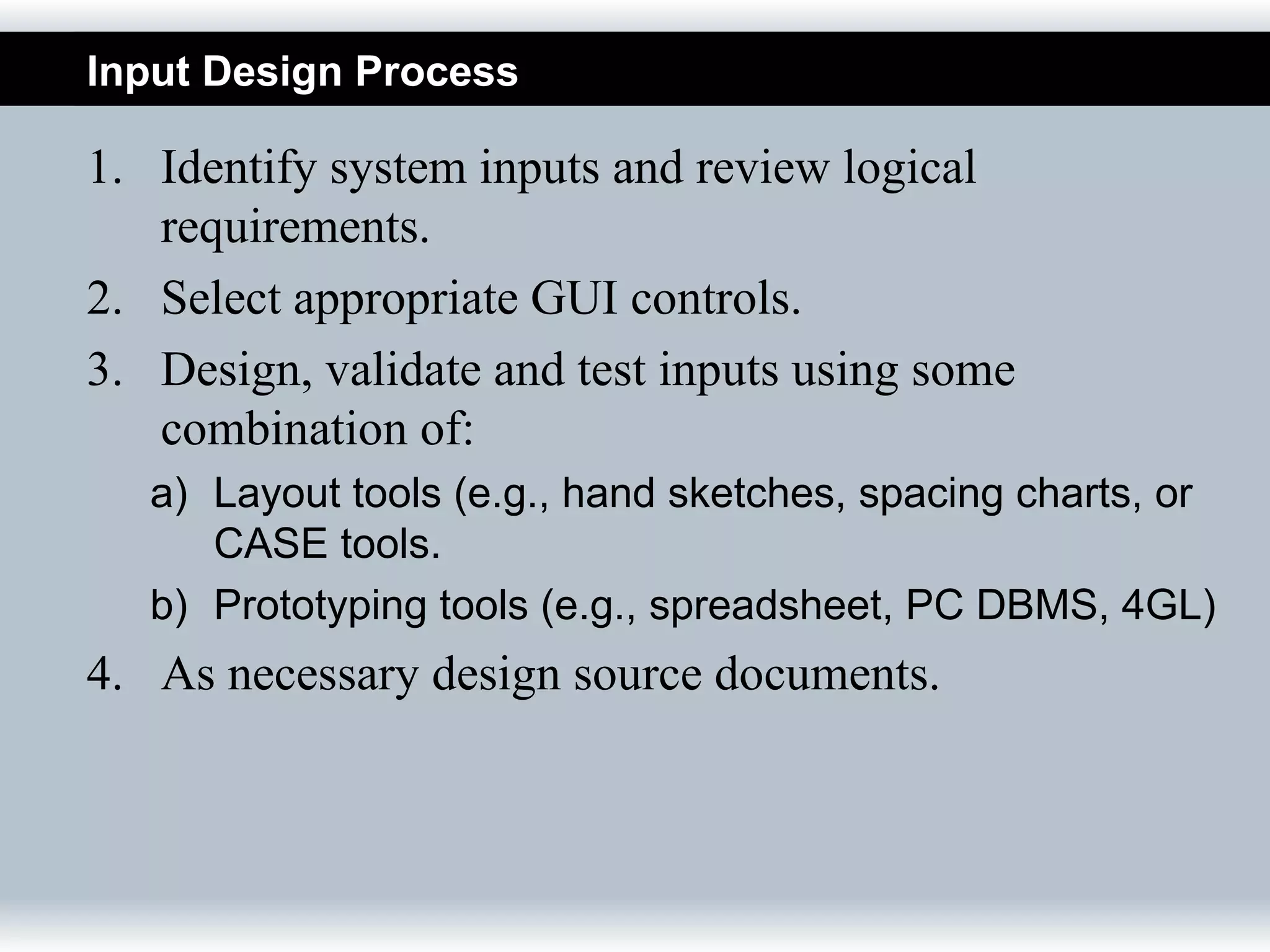 Input Design Process

1. Identify system inputs and review logical requirements.
2. Select appropriate GUI controls.
3. Design, validate and test inputs using some combination of:
a) Layout tools (e.g., hand sketches, spacing charts, or CASE tools.
b) Prototyping tools (e.g., spreadsheet, PC DBMS, 4GL)
4. As necessary design source documents.